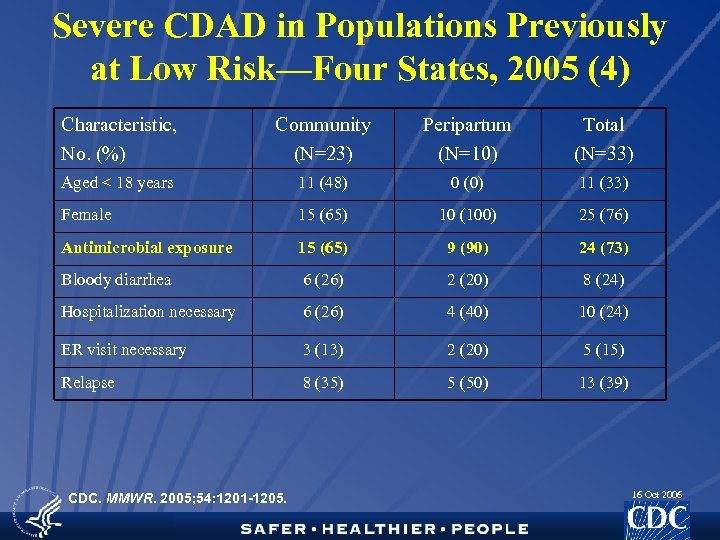 Severe CDAD in Populations Previously at Low Risk—Four States, 2005 (4)

| Characteristic, No. (%) | Community (N=23) | Peripartum (N=10) | Total (N=33) |
|---|---|---|---|
| Aged < 18 years | 11 (48) | 0 (0) | 11 (33) |
| Female | 15 (65) | 10 (100) | 25 (76) |
| Antimicrobial exposure | 15 (65) | 9 (90) | 24 (73) |
| Bloody diarrhea | 6 (26) | 2 (20) | 8 (24) |
| Hospitalization necessary | 6 (26) | 4 (40) | 10 (24) |
| ER visit necessary | 3 (13) | 2 (20) | 5 (15) |
| Relapse | 8 (35) | 5 (50) | 13 (39) |

CDC. MMWR. 2005;54:1201-1205.

16 Oct 2006

CDC

SAFER • HEALTHIER • PEOPLE